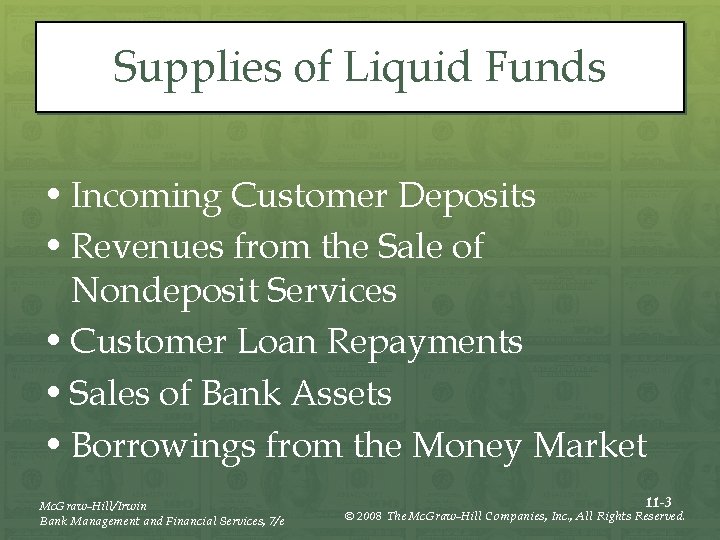 Supplies of Liquid Funds

• Incoming Customer Deposits
• Revenues from the Sale of Nondeposit Services
• Customer Loan Repayments
• Sales of Bank Assets
• Borrowings from the Money Market

McGraw-Hill/Irwin
Bank Management and Financial Services, 7/e

11-3
© 2008 The McGraw-Hill Companies, Inc., All Rights Reserved.